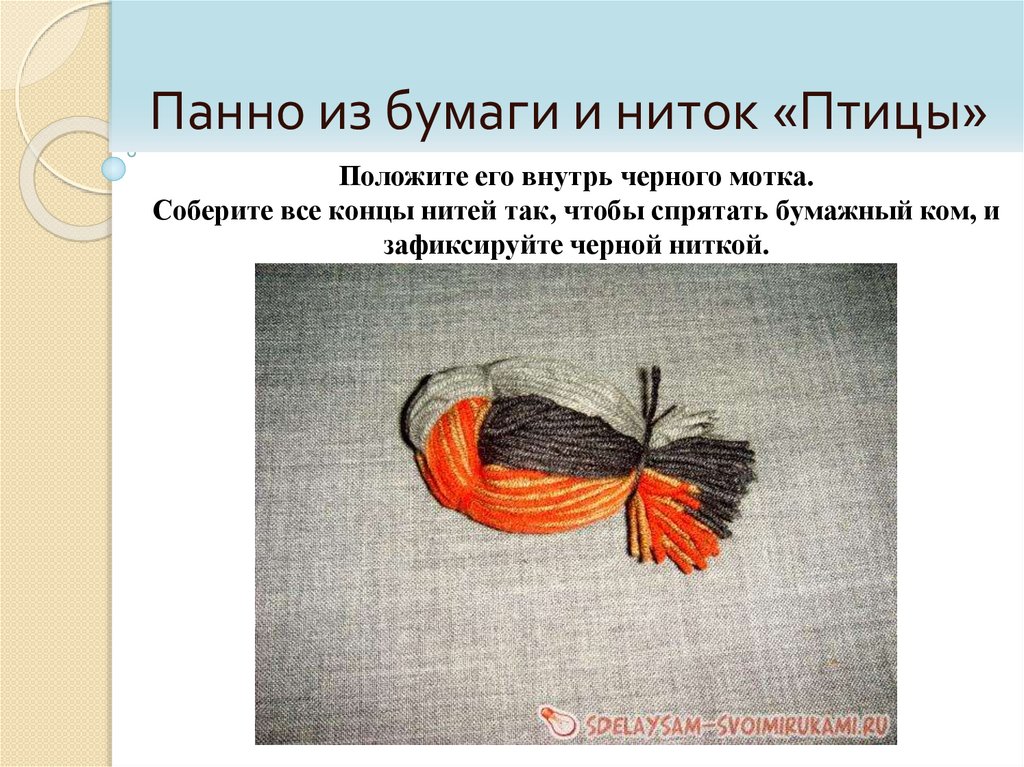 Панно из бумаги и ниток «Птицы»

Положите его внутрь черного мотка.
Соберите все концы нитей так, чтобы спрятать бумажный ком, и зафиксируйте черной ниткой.

SDELAYSAM-SVOIMIRUKAMI.RU